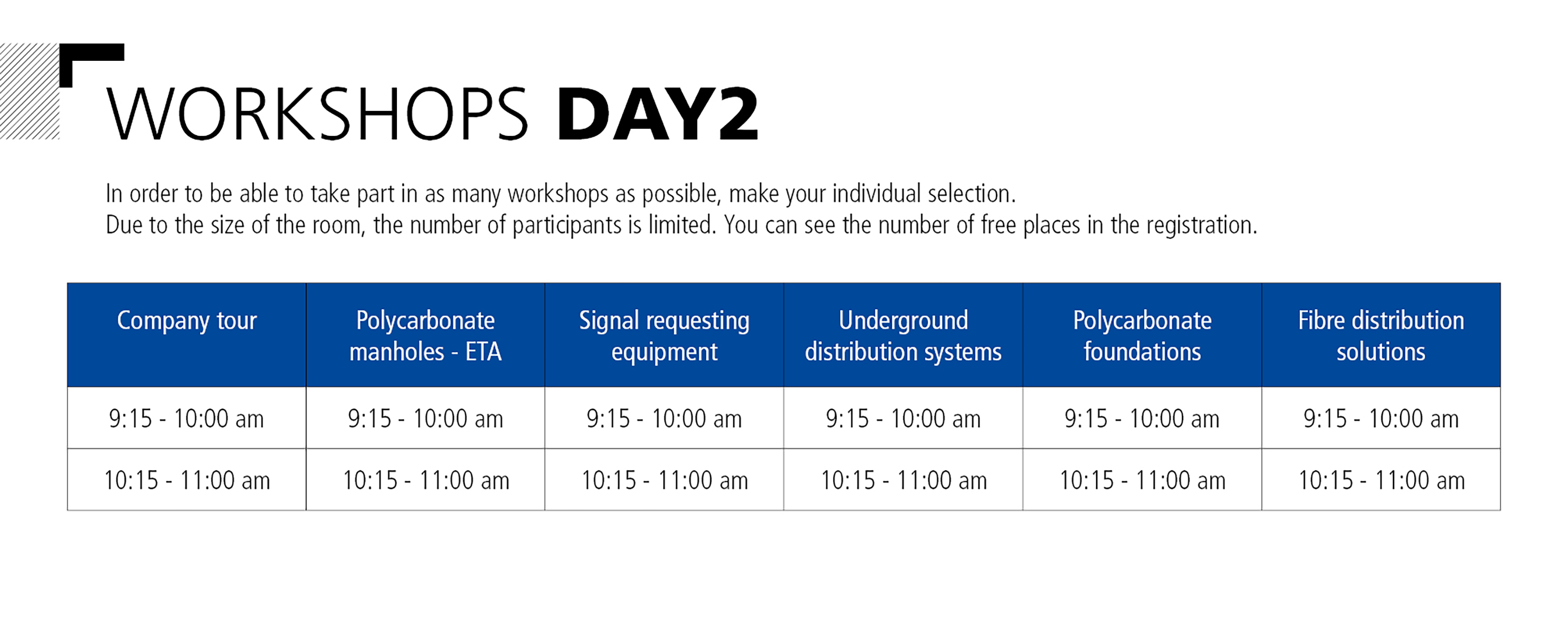 WORKSHOPS DAY2

In order to be able to take part in as many workshops as possible, make your individual selection.
Due to the size of the room, the number of participants is limited. You can see the number of free places in the registration.

| Company tour | Polycarbonate manholes - ETA | Signal requesting equipment | Underground distribution systems | Polycarbonate foundations | Fibre distribution solutions |
|---|---|---|---|---|---|
| 9:15 - 10:00 am | 9:15 - 10:00 am | 9:15 - 10:00 am | 9:15 - 10:00 am | 9:15 - 10:00 am | 9:15 - 10:00 am |
| 10:15 - 11:00 am | 10:15 - 11:00 am | 10:15 - 11:00 am | 10:15 - 11:00 am | 10:15 - 11:00 am | 10:15 - 11:00 am |